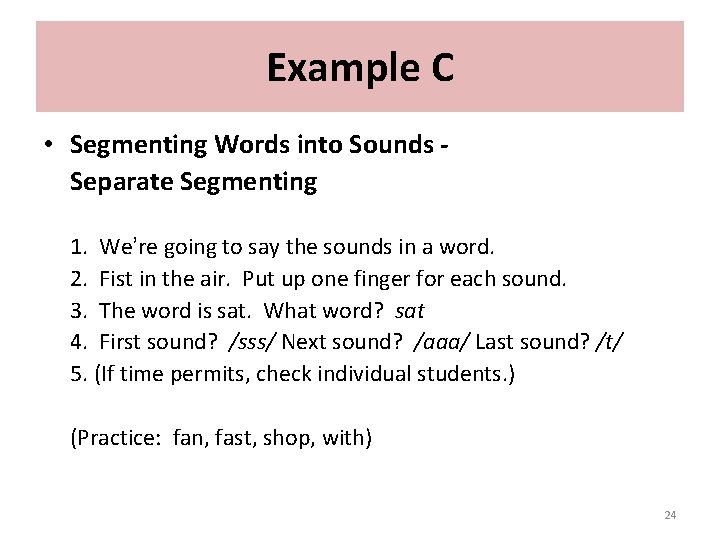 Example C

• Segmenting Words into Sounds - Separate Segmenting

1. We're going to say the sounds in a word.
2. Fist in the air. Put up one finger for each sound.
3. The word is sat. What word? sat
4. First sound? /sss/ Next sound? /aaa/ Last sound? /t/
5. (If time permits, check individual students.)

(Practice: fan, fast, shop, with)

24